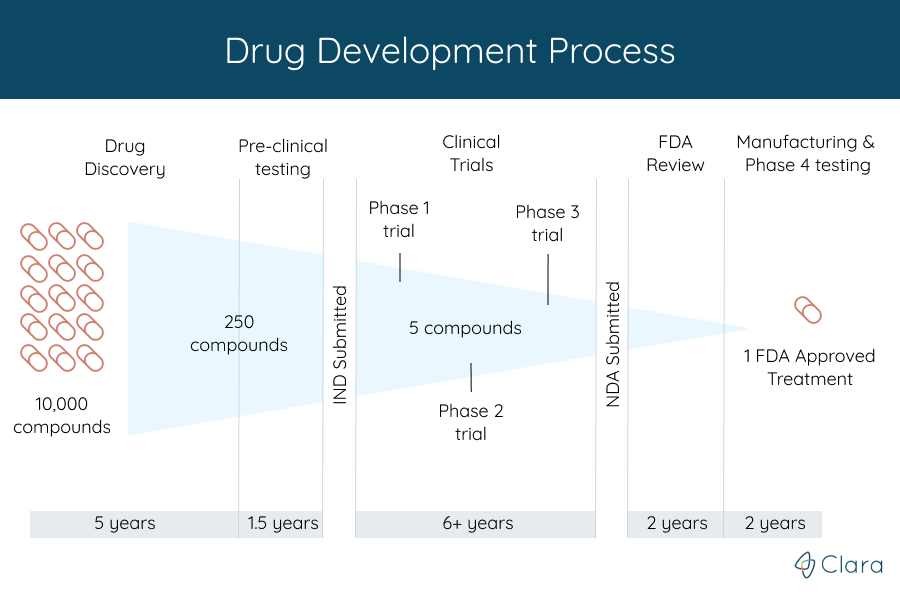 Drug Development Process

Drug Discovery

Pre-clinical testing

Clinical Trials

FDA Review

Manufacturing & Phase 4 testing

10,000 compounds

250 compounds

IND Submitted

Phase 1 trial

Phase 3 trial

5 compounds

Phase 2 trial

NDA Submitted

1 FDA Approved Treatment

5 years

1.5 years

6+ years

2 years

2 years

Clara